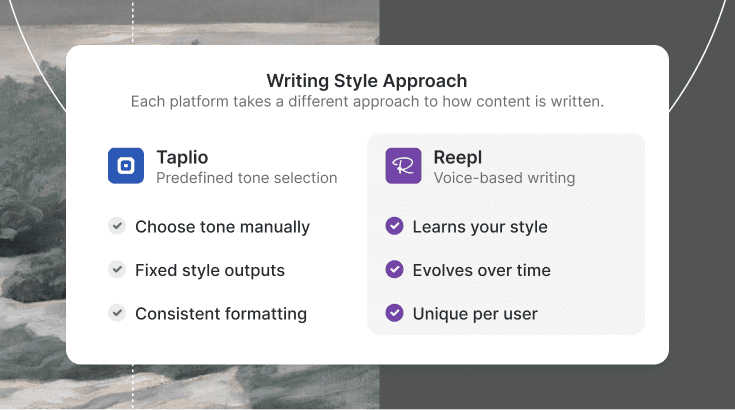 Writing Style Approach
Each platform takes a different approach to how content is written.

Taplio
Predefined tone selection

Choose tone manually

Fixed style outputs

Consistent formatting

R
Reepl
Voice-based writing

Learns your style

Evolves over time

Unique per user